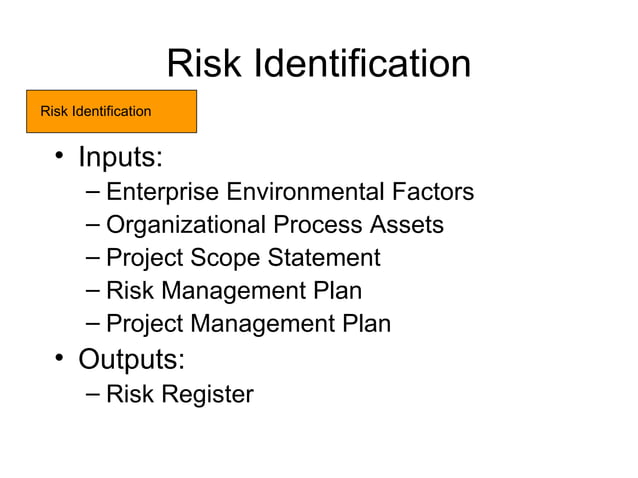 Risk Identification

Risk Identification

• Inputs:
– Enterprise Environmental Factors
– Organizational Process Assets
– Project Scope Statement
– Risk Management Plan
– Project Management Plan
• Outputs:
– Risk Register